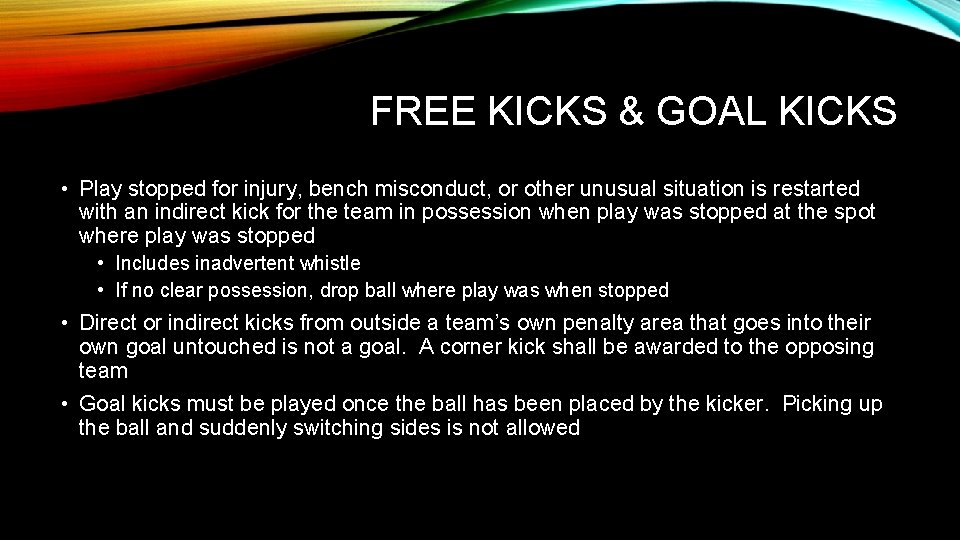 FREE KICKS & GOAL KICKS

• Play stopped for injury, bench misconduct, or other unusual situation is restarted with an indirect kick for the team in possession when play was stopped at the spot where play was stopped

• Includes inadvertent whistle

• If no clear possession, drop ball where play was when stopped

• Direct or indirect kicks from outside a team's own penalty area that goes into their own goal untouched is not a goal. A corner kick shall be awarded to the opposing team

• Goal kicks must be played once the ball has been placed by the kicker. Picking up the ball and suddenly switching sides is not allowed